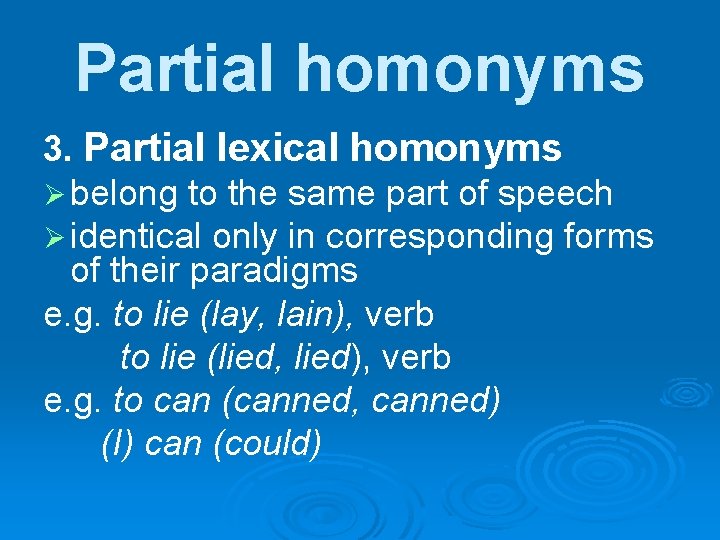 Partial homonyms

3. Partial lexical homonyms

➢ belong to the same part of speech
➢ identical only in corresponding forms of their paradigms

e.g. to lie (lay, lain), verb
to lie (lied, lied), verb
e.g. to can (canned, canned)
(I) can (could)